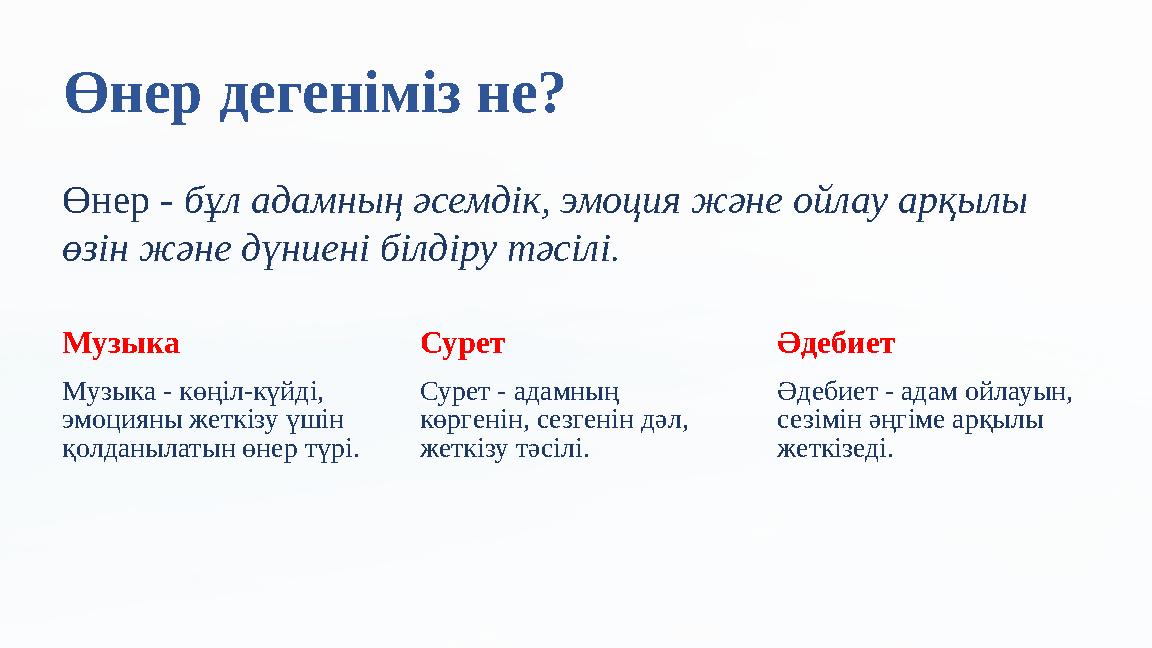 Өнер дегеніміз не?

Өнер - бұл адамның әсемдік, эмоция және ойлау арқылы өзін және дүниені білдіру тәсілі.

Музыка

Музыка - көңіл-күйді, эмоцияны жеткізу үшін қолданылатын өнер түрі.

Сурет

Сурет - адамның көргенін, сезгенін дәл, жеткізу тәсілі.

Әдебиет

Әдебиет - адам ойлауын, сезімін әңгіме арқылы жеткізеді.